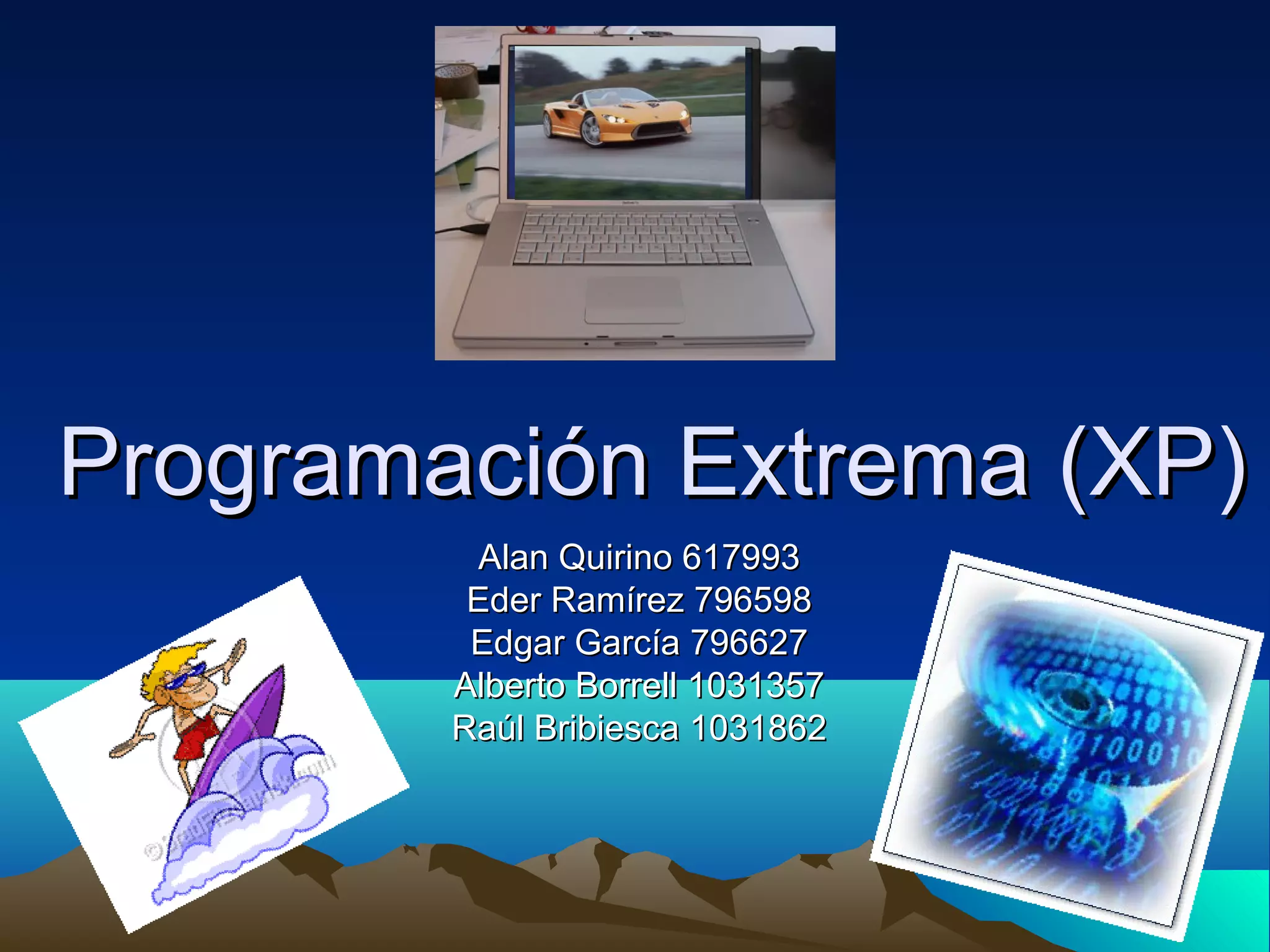 Programación Extrema (XP)

Alan Quirino 617993
Eder Ramírez 796598
Edgar García 796627
Alberto Borrell 1031357
Raúl Bribiesca 1031862